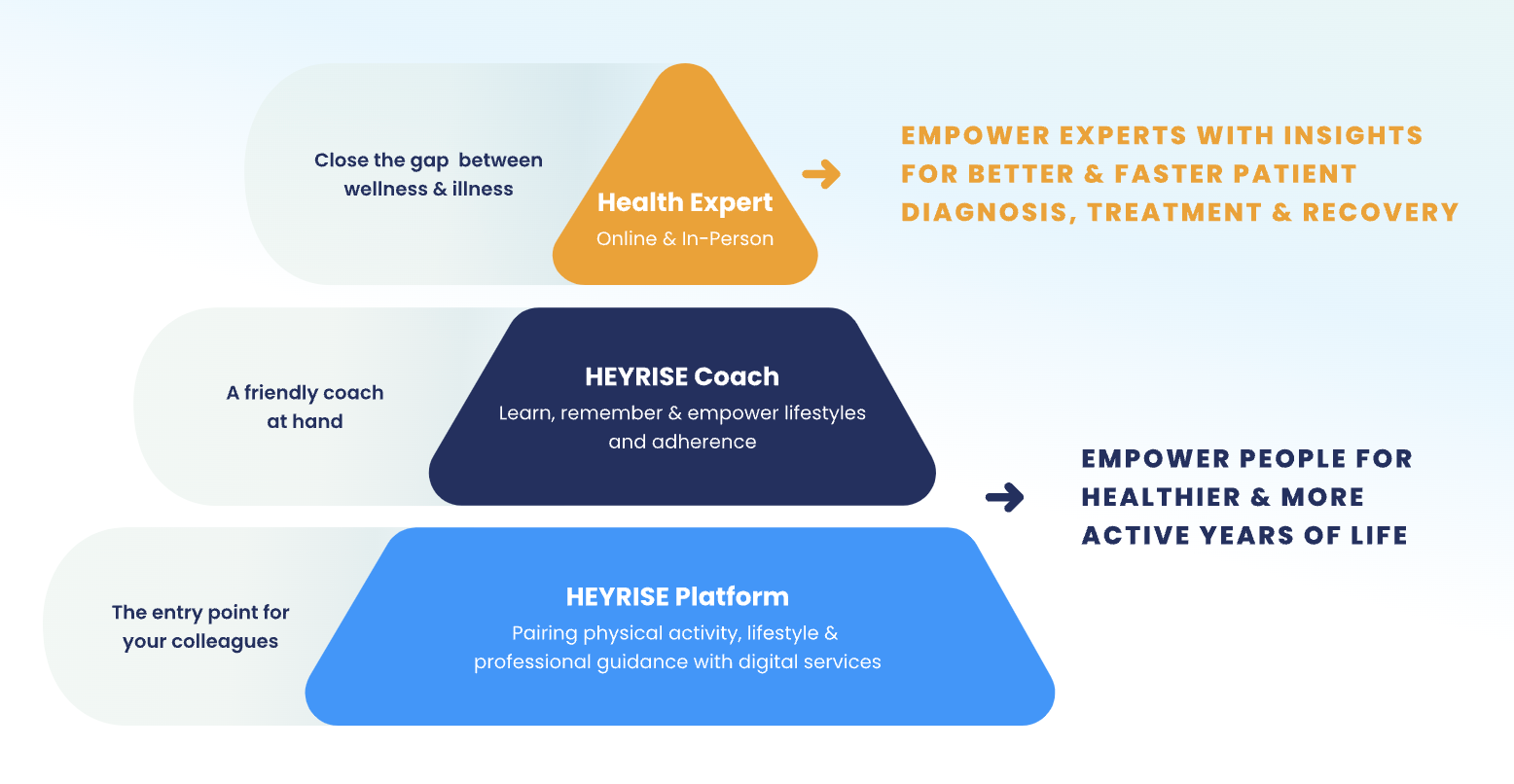 Close the gap between wellness & illness

Health Expert
Online & In-Person

EMPOWER EXPERTS WITH INSIGHTS FOR BETTER & FASTER PATIENT DIAGNOSIS, TREATMENT & RECOVERY

A friendly coach at hand

HEYRISE Coach
Learn, remember & empower lifestyles and adherence

EMPOWER PEOPLE FOR HEALTHIER & MORE ACTIVE YEARS OF LIFE

The entry point for your colleagues

HEYRISE Platform
Pairing physical activity, lifestyle & professional guidance with digital services